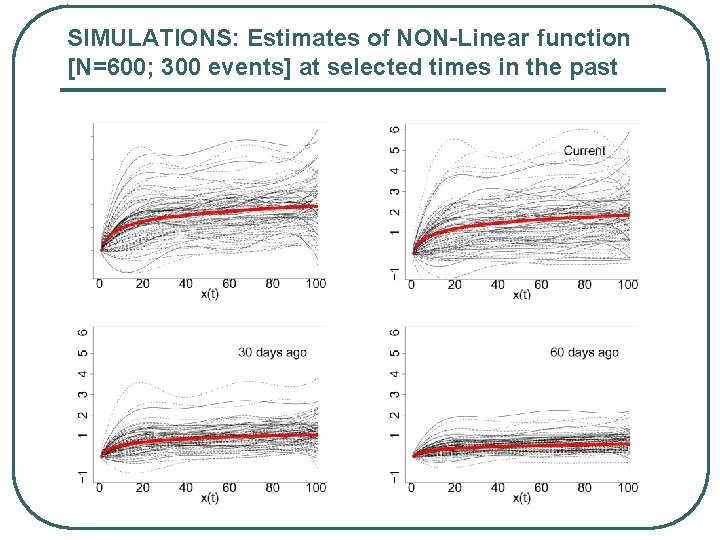 SIMULATIONS: Estimates of NON-Linear function [N=600; 300 events] at selected times in the past

0 20 40 60 80 100
x(t)

Current
−1 1 2 3 4 5 6
0 20 40 60 80 100
x(t)

30 days ago
−1 1 2 3 4 5 6
0 20 40 60 80 100
x(t)

60 days ago
−1 1 2 3 4 5 6
0 20 40 60 80 100
x(t)